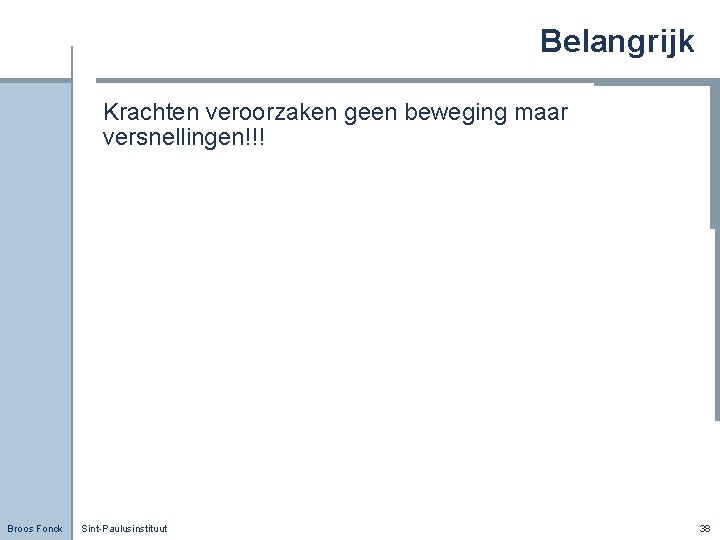 Belangrijk

Krachten veroorzaken geen beweging maar versnellingen!!!

Broos Fonck

Sint-Paulusinstituut

38